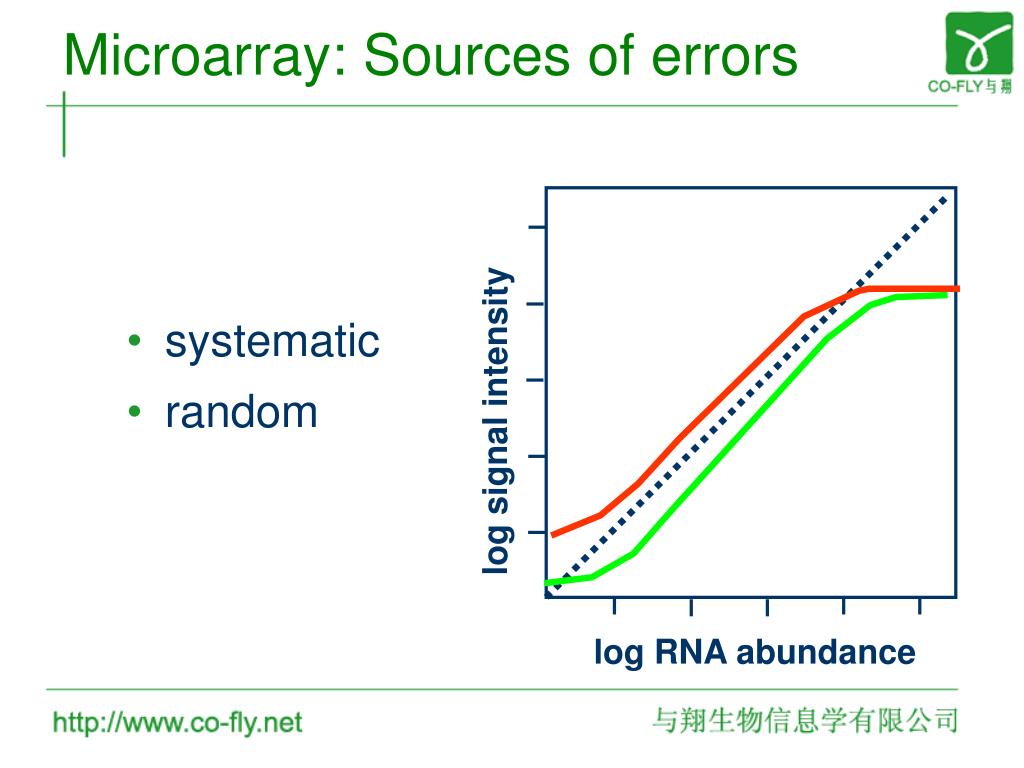 Microarray: Sources of errors

CO-FLY与翔

• systematic
• random

log signal intensity

log RNA abundance

http://www.co-fly.net

与翔生物信息学有限公司